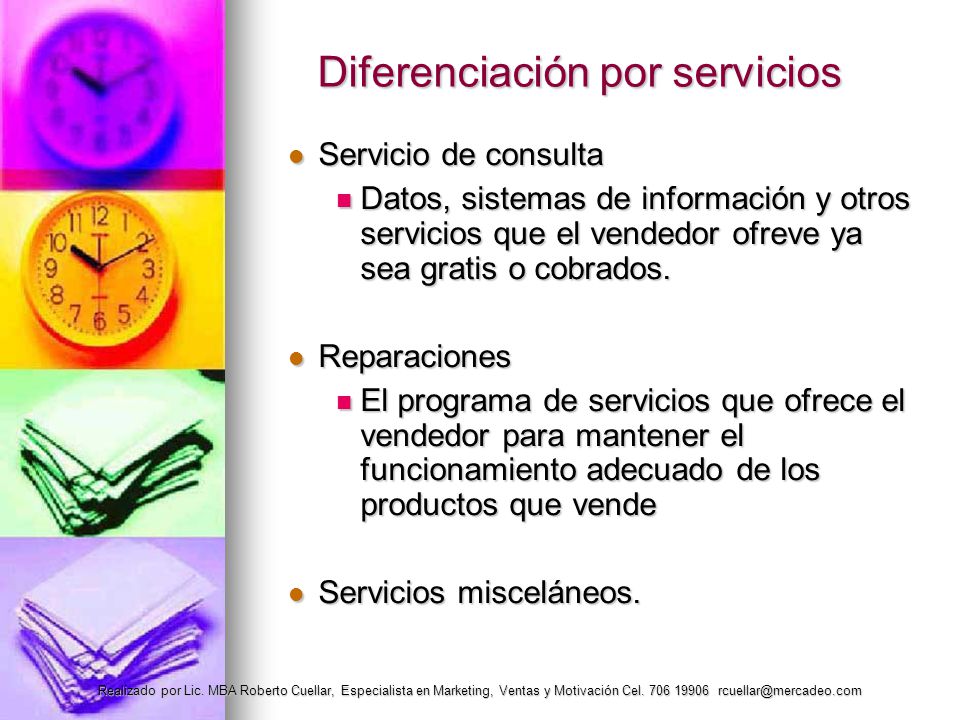 Diferenciación por servicios

Servicio de consulta

Datos, sistemas de información y otros servicios que el vendedor ofreve ya sea gratis o cobrados.

Reparaciones

El programa de servicios que ofrece el vendedor para mantener el funcionamiento adecuado de los productos que vende

Servicios misceláneos.

Realizado por Lic. MBA Roberto Cuellar, Especialista en Marketing, Ventas y Motivación Cel. 706 19906 rcuellar@mercadeo.com